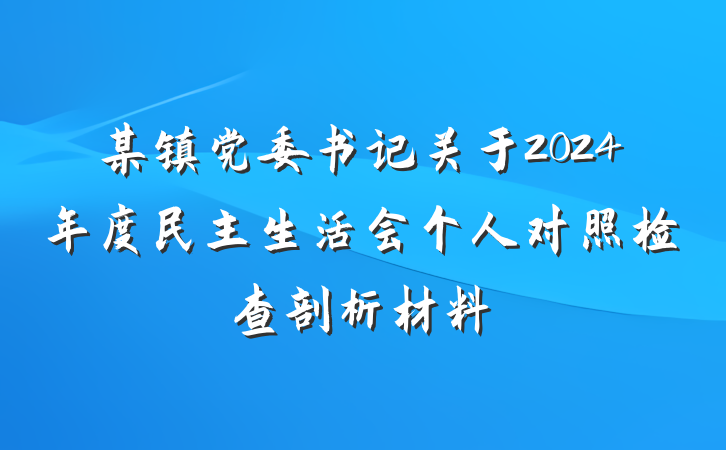 某镇党委书记关于2024年度民主生活会个人对照检查剖析材料